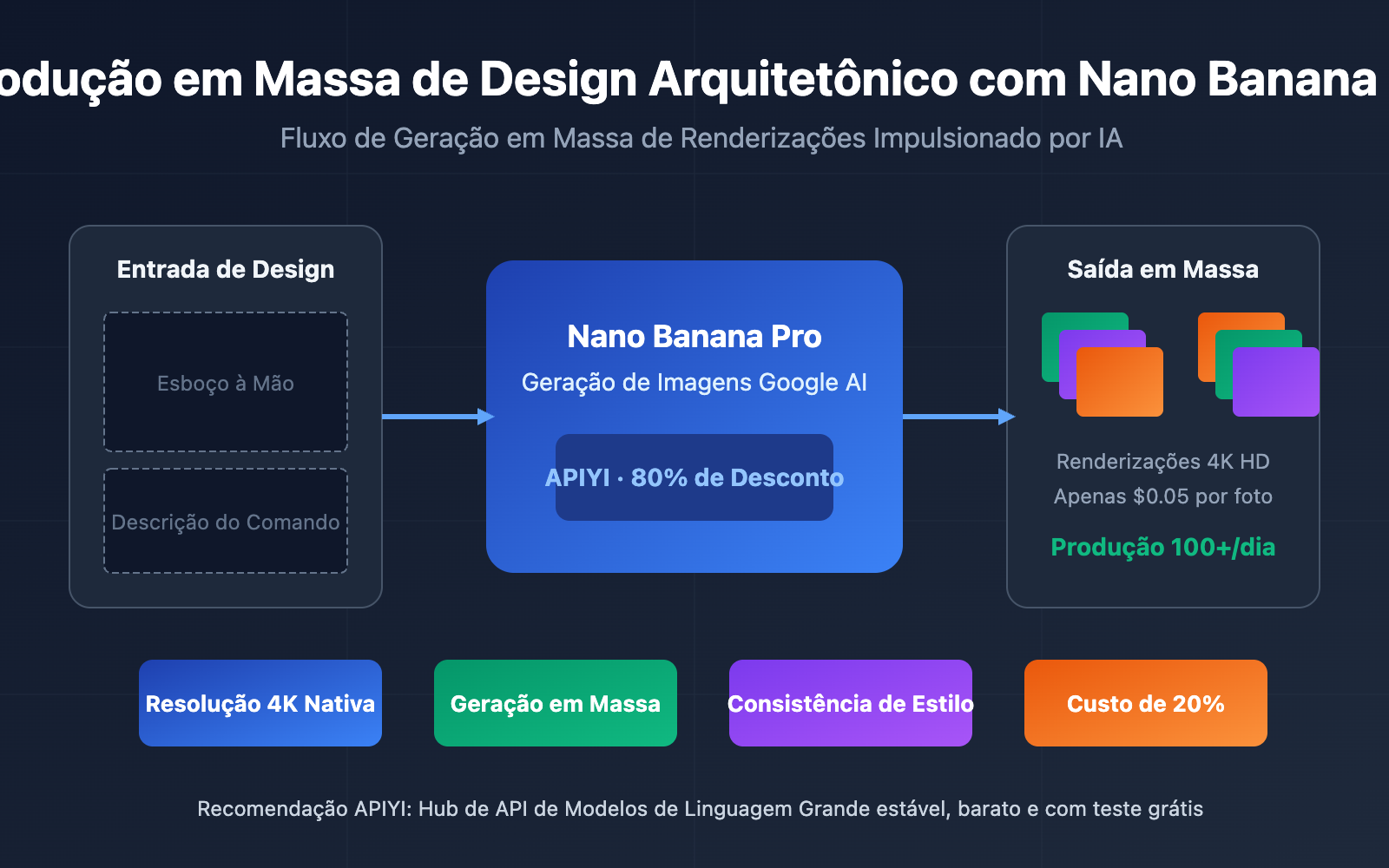 odução em Massa de Design Arquitetônico com Nano Banana

Fluxo de Geração em Massa de Renderizações Impulsionado por IA

Entrada de Design

Esboço à Mão

Descrição do Comando

Nano Banana Pro

Geração de Imagens Google AI

APIYI · 80% de Desconto

Saída em Massa

Renderizações 4K HD

Apenas $0.05 por foto

Produção 100+/dia

Resolução 4K Nativa

Geração em Massa

Consistência de Estilo

Custo de 20%

Recomendação APIYI: Hub de API de Modelos de Linguagem Grande estável, barato e com teste grátis